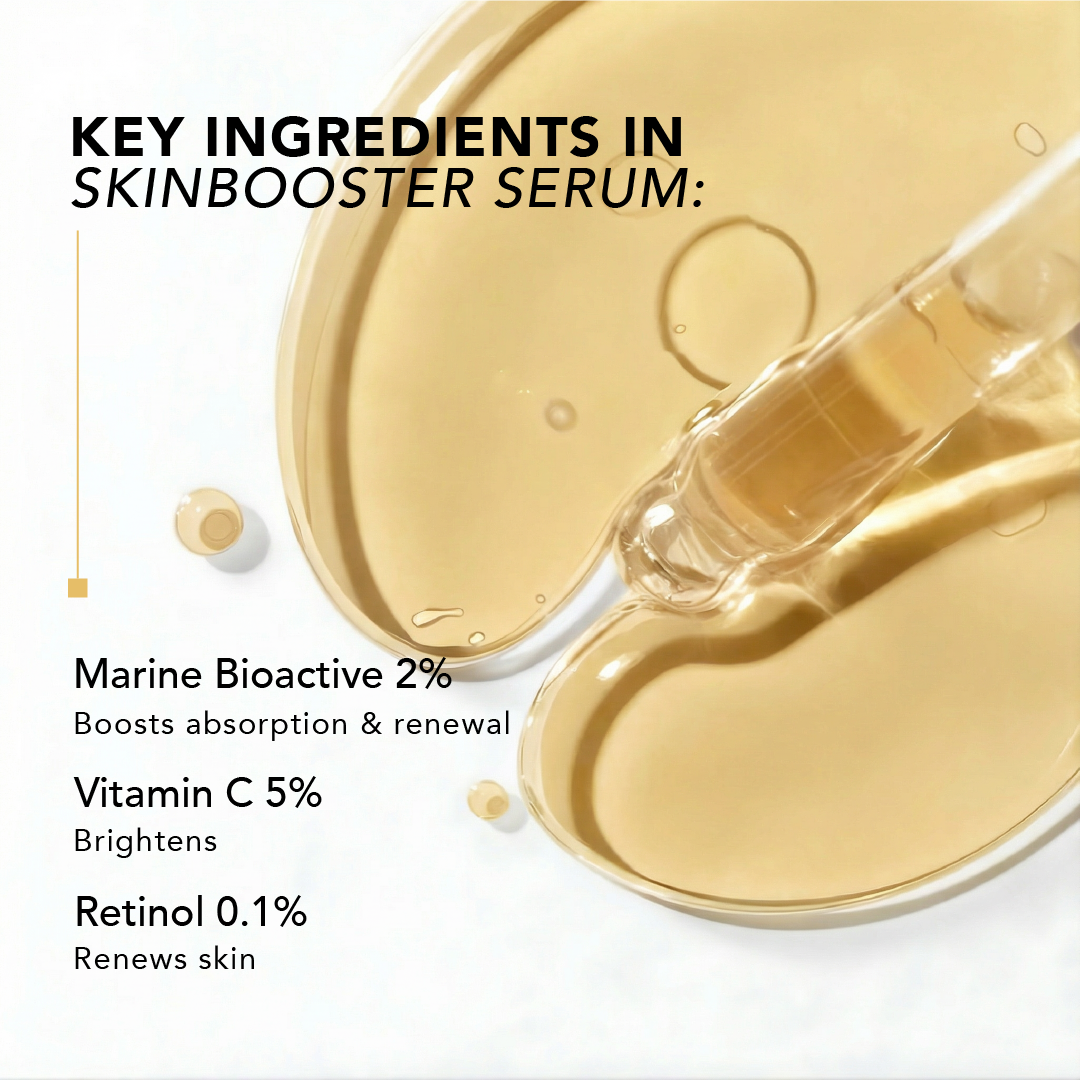 KEY INGREDIENTS IN
SKINBOOSTER SERUM:

Marine Bioactive 2%
Boosts absorption & renewal

Vitamin C 5%
Brightens

Retinol 0.1%
Renews skin